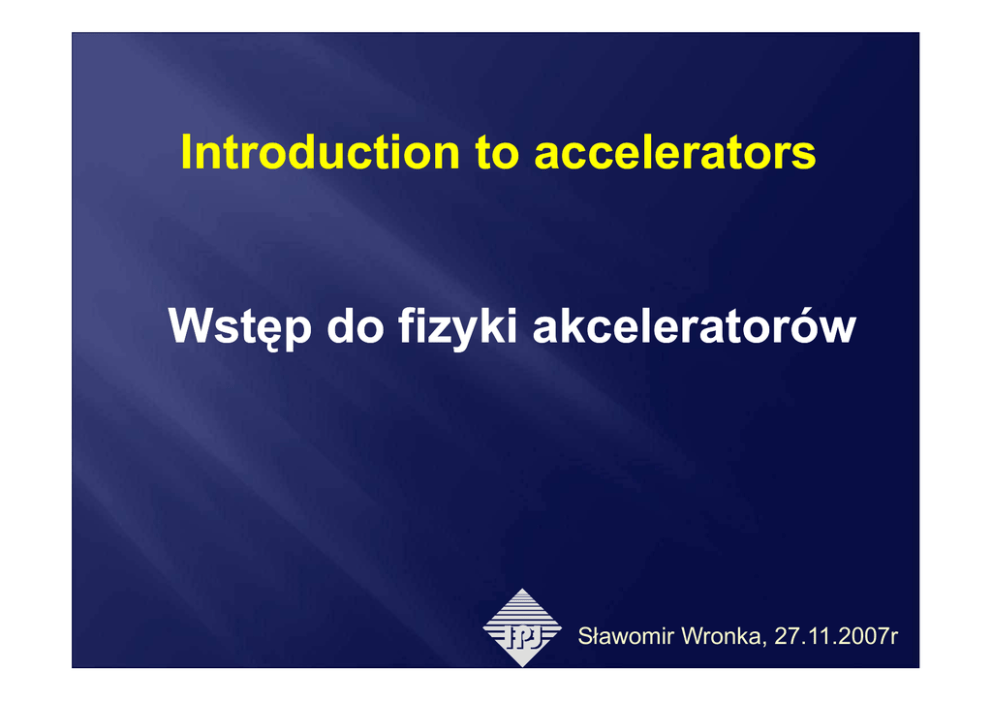 Introduction to accelerators

Wstęp do fizyki akceleratorów

IPJ

Sławomir Wronka, 27.11.2007r